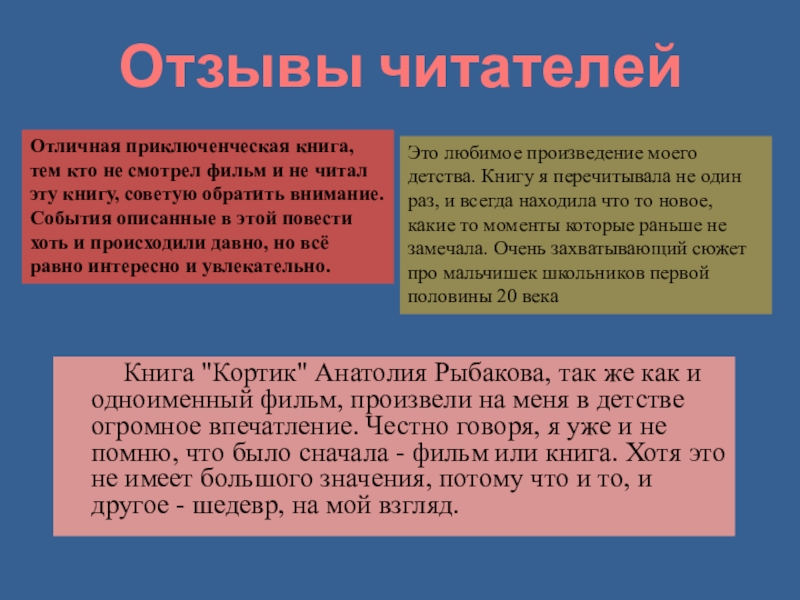 Отзывы читателей

Отличная приключенческая книга, тем кто не смотрел фильм и не читал эту книгу, советую обратить внимание. События описанные в этой повести хоть и происходили давно, но всё равно интересно и увлекательно.

Это любимое произведение моего детства. Книгу я перечитывала не один раз, и всегда находила что то новое, какие то моменты которые раньше не замечала. Очень захватывающий сюжет про мальчишек школьников первой половины 20 века

Книга "Кортик" Анатолия Рыбакова, так же как и одноименный фильм, произвели на меня в детстве огромное впечатление. Честно говоря, я уже и не помню, что было сначала - фильм или книга. Хотя это не имеет большого значения, потому что и то, и другое - шедевр, на мой взгляд.